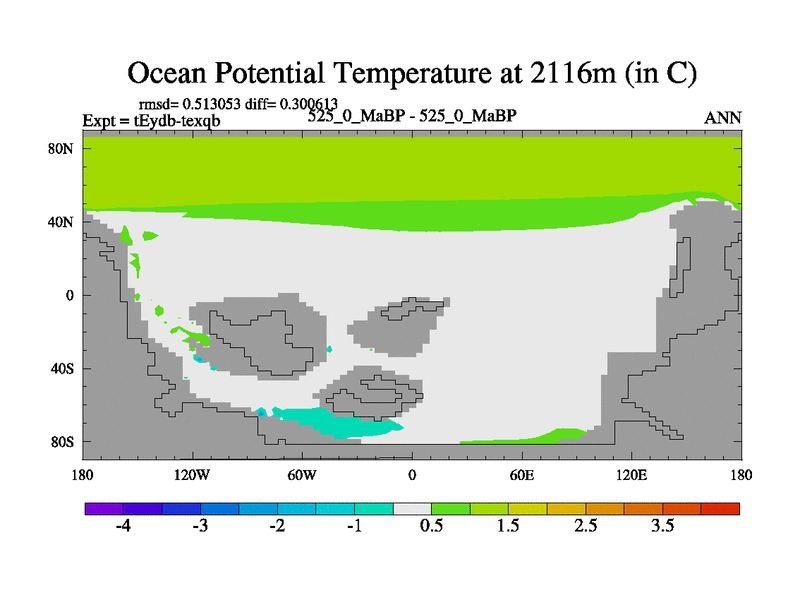 Ocean Potential Temperature at 2116m (in C)

rmsd= 0.513053 diff= 0.300613
Expt = tEydb-texqb
525_0_MaBP - 525_0_MaBP
ANN

80N
40N
0
40S
80S

180
120W
60W
0
60E
120E
180

-4
-3
-2
-1
0.5
1.5
2.5
3.5